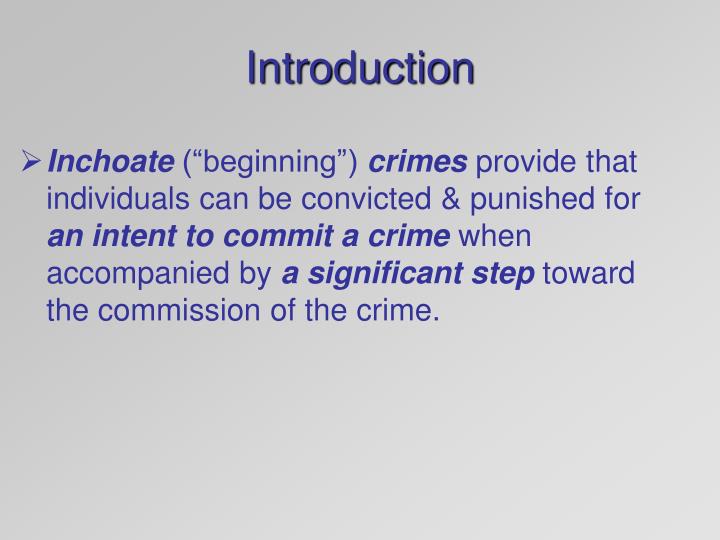 Introduction

➢ Inchoate (“beginning”) crimes provide that individuals can be convicted & punished for an intent to commit a crime when accompanied by a significant step toward the commission of the crime.